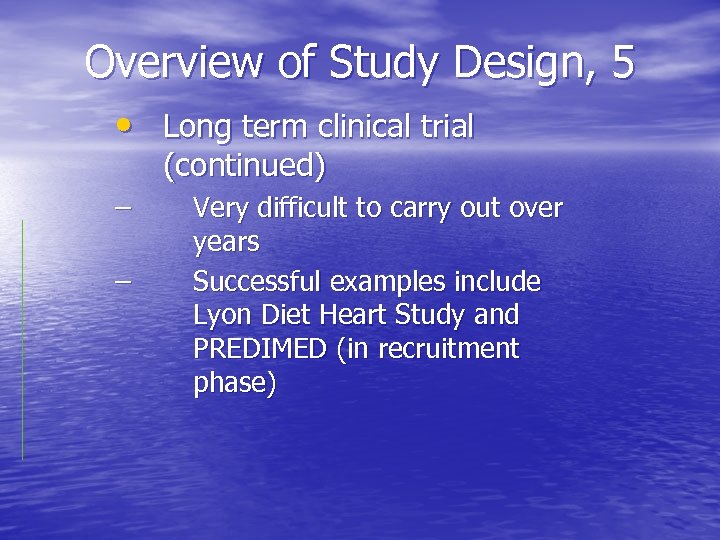 Overview of Study Design, 5

• Long term clinical trial (continued)

– Very difficult to carry out over years

– Successful examples include Lyon Diet Heart Study and PREDIMED (in recruitment phase)